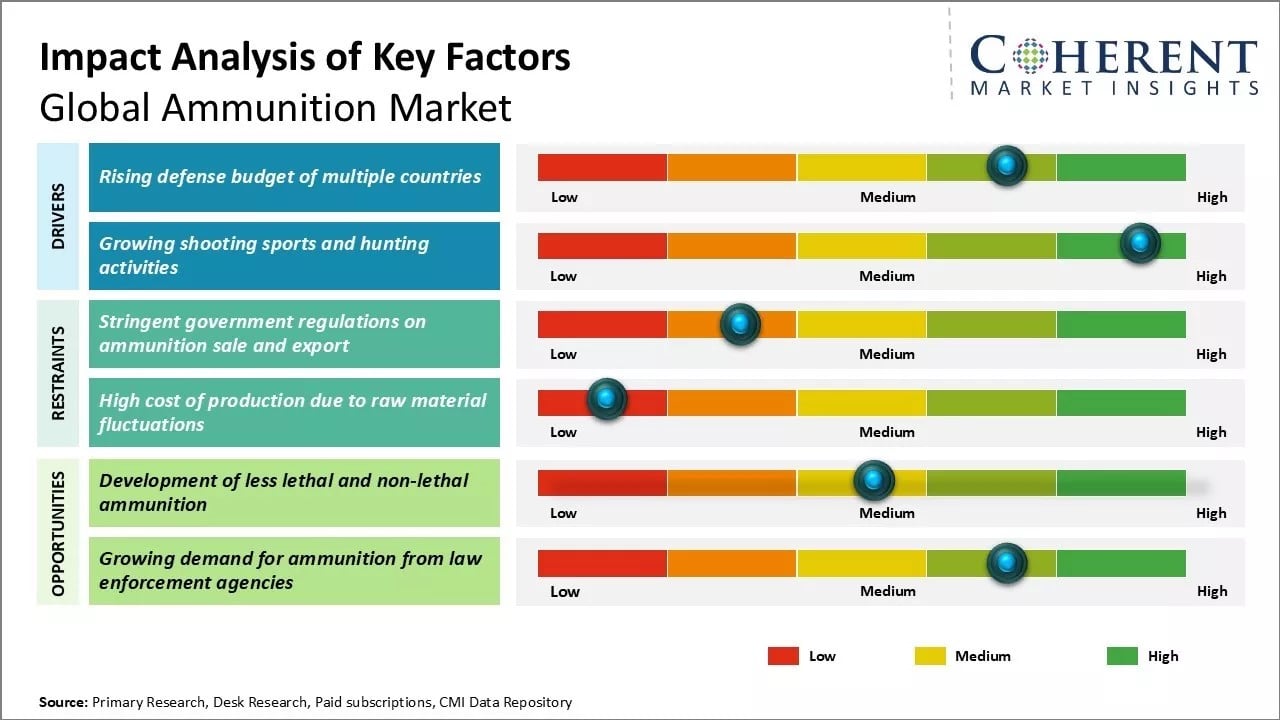 Impact Analysis of Key Factors
Global Ammunition Market

COHERENT
MARKET INSIGHTS

DRIVERS

Rising defense budget of multiple countries

Low Medium High

Growing shooting sports and hunting activities

Low Medium High

RESTRAINTS

Stringent government regulations on ammunition sale and export

Low Medium High

High cost of production due to raw material fluctuations

Low Medium High

OPPORTUNITIES

Development of less lethal and non-lethal ammunition

Low Medium High

Growing demand for ammunition from law enforcement agencies

Low Medium High

Low Medium High

Source: Primary Research, Desk Research, Paid subscriptions, CMI Data Repository